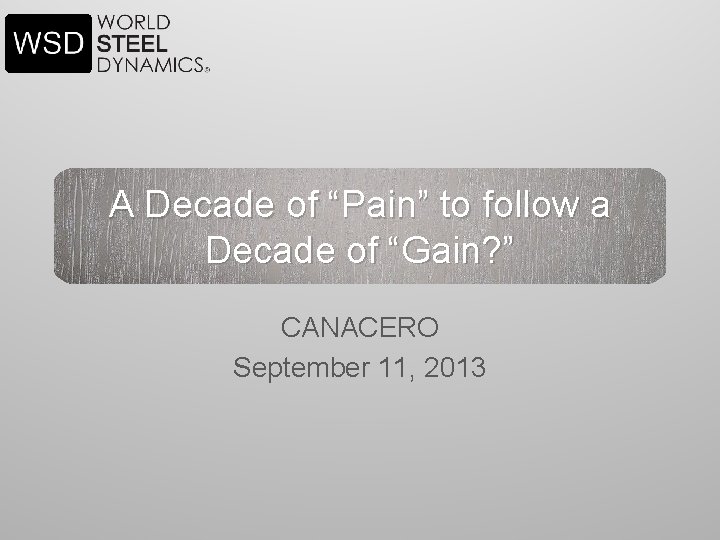 WSD WORLD STEEL DYNAMICS®

A Decade of “Pain” to follow a Decade of “Gain?”

CANACERO
September 11, 2013